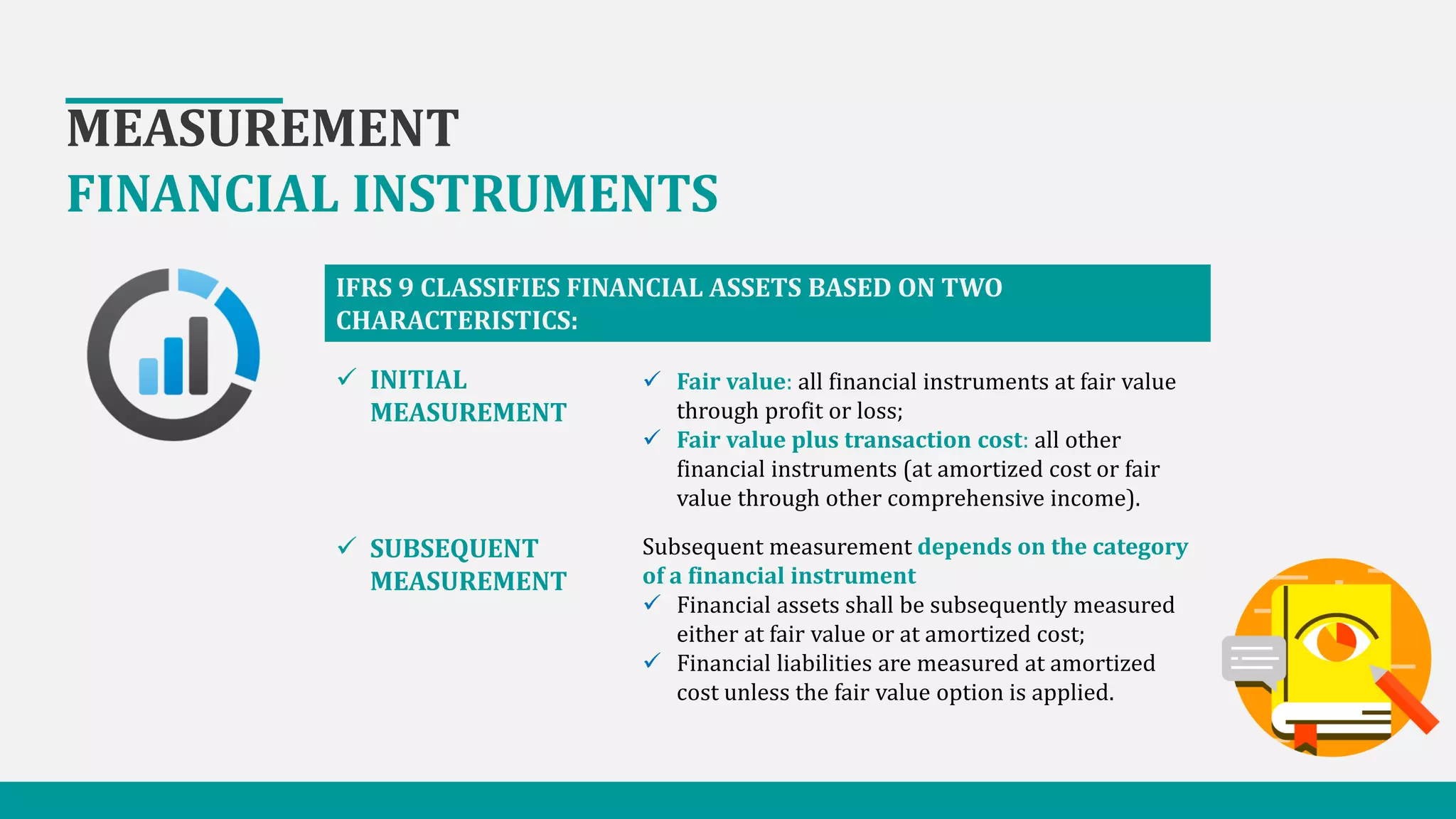 MEASUREMENT
FINANCIAL INSTRUMENTS

IFRS 9 CLASSIFIES FINANCIAL ASSETS BASED ON TWO CHARACTERISTICS:

✓ INITIAL MEASUREMENT

✓ Fair value: all financial instruments at fair value through profit or loss;
✓ Fair value plus transaction cost: all other financial instruments (at amortized cost or fair value through other comprehensive income).

✓ SUBSEQUENT MEASUREMENT

Subsequent measurement depends on the category of a financial instrument
✓ Financial assets shall be subsequently measured either at fair value or at amortized cost;
✓ Financial liabilities are measured at amortized cost unless the fair value option is applied.